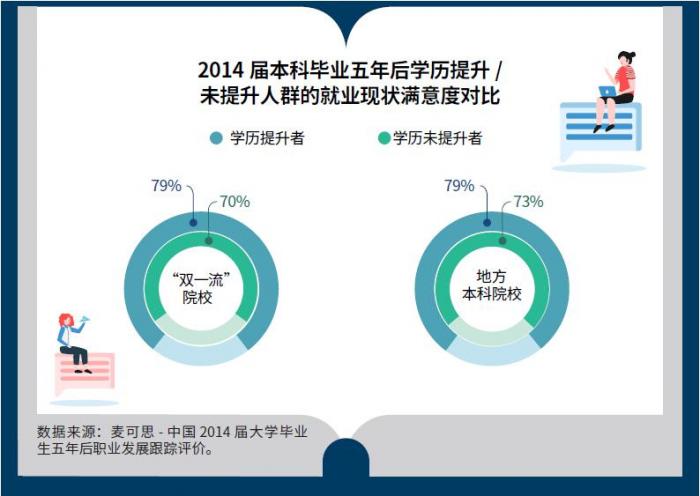 2014 届本科毕业五年后学历提升 / 未提升人群的就业现状满意度对比

学历提升者
学历未提升者

79%
70%
“双一流”院校

79%
73%
地方本科院校

数据来源：麦可思 - 中国 2014 届大学毕业生五年后职业发展跟踪评价。